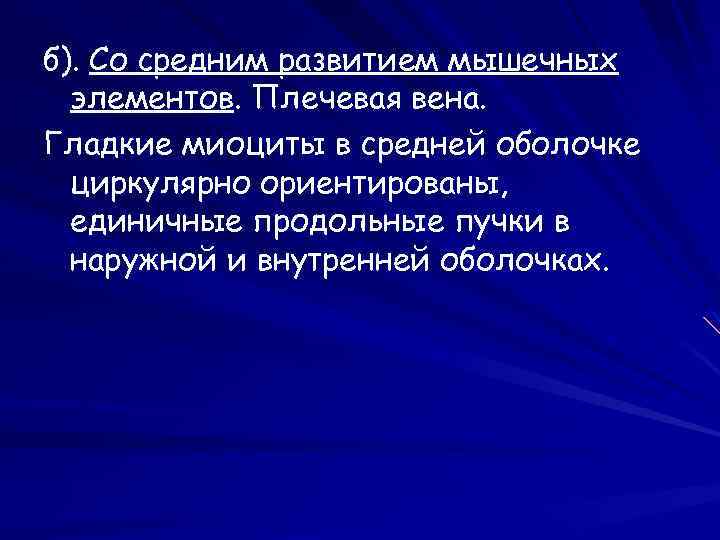 б). Со средним развитием мышечных элементов. Плечевая вена.

Гладкие миоциты в средней оболочке циркулярно ориентированы, единичные продольные пучки в наружной и внутренней оболочках.